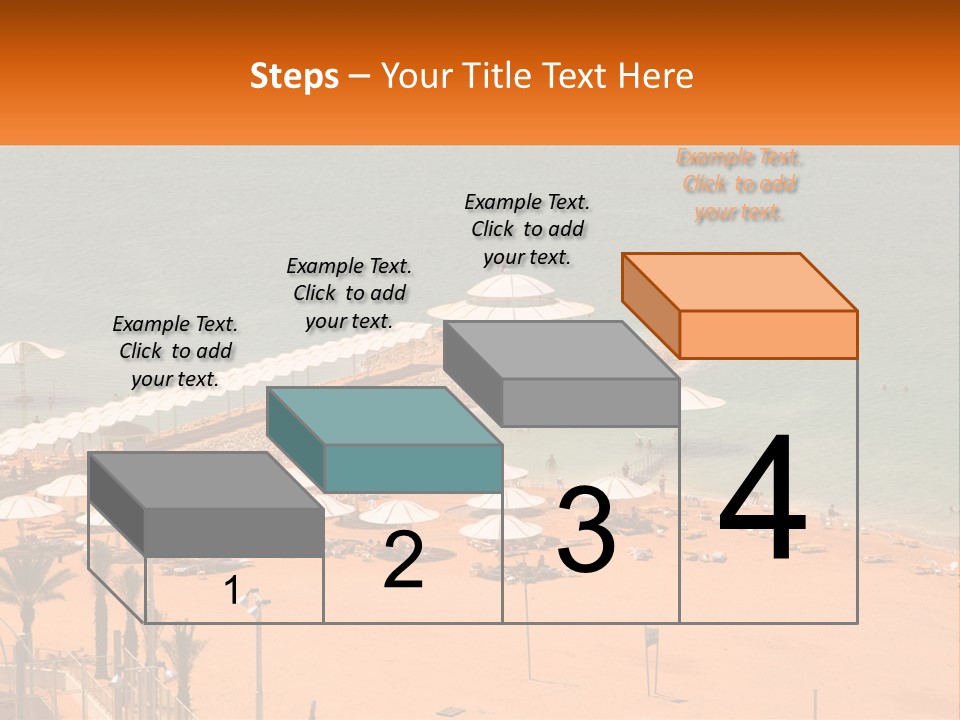 Steps – Your Title Text Here

Example Text. Click to add your text.

Example Text. Click to add your text.

Example Text. Click to add your text.

Example Text. Click to add your text.

1

2

3

4